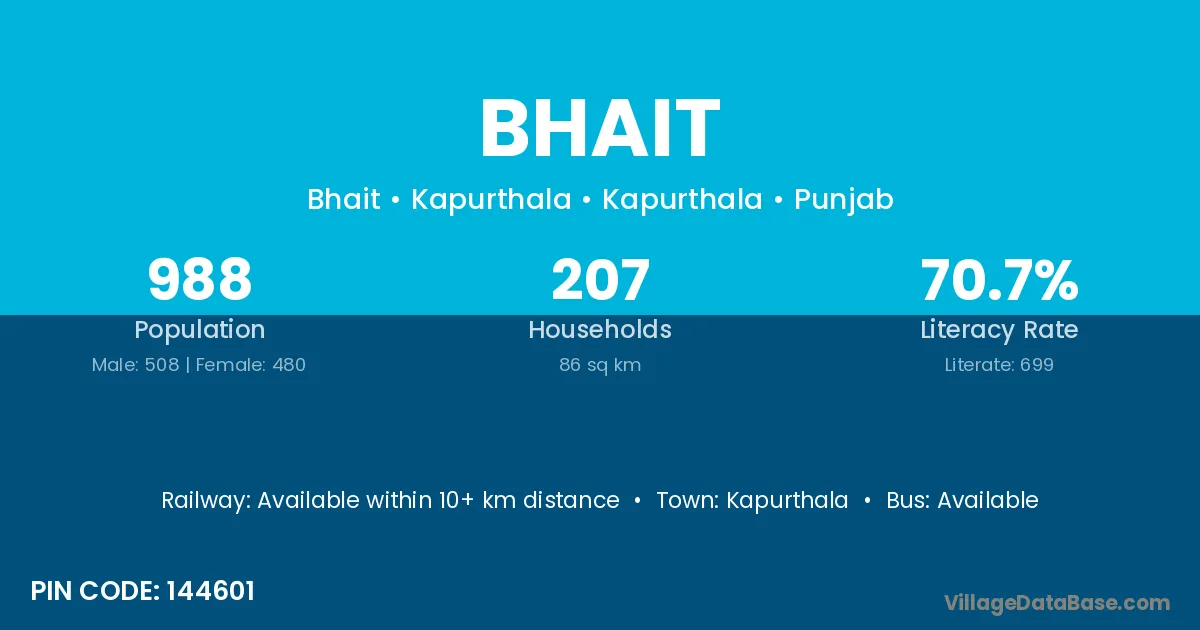 BHAIT

Bhait • Kapurthala • Kapurthala • Punjab

988
Population
Male: 508 | Female: 480

207
Households
86 sq km

70.7%
Literacy Rate
Literate: 699

Railway: Available within 10+ km distance • Town: Kapurthala • Bus: Available

PIN CODE: 144601

VillageDataBase.com